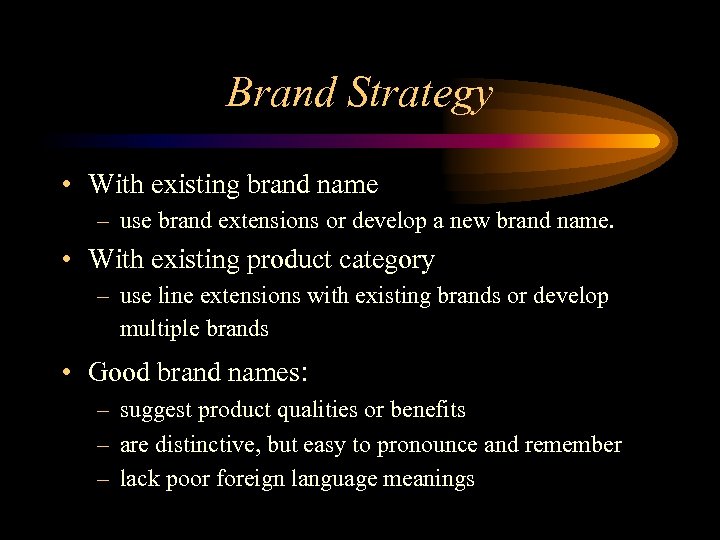 Brand Strategy

• With existing brand name
– use brand extensions or develop a new brand name.

• With existing product category
– use line extensions with existing brands or develop multiple brands

• Good brand names:
– suggest product qualities or benefits
– are distinctive, but easy to pronounce and remember
– lack poor foreign language meanings